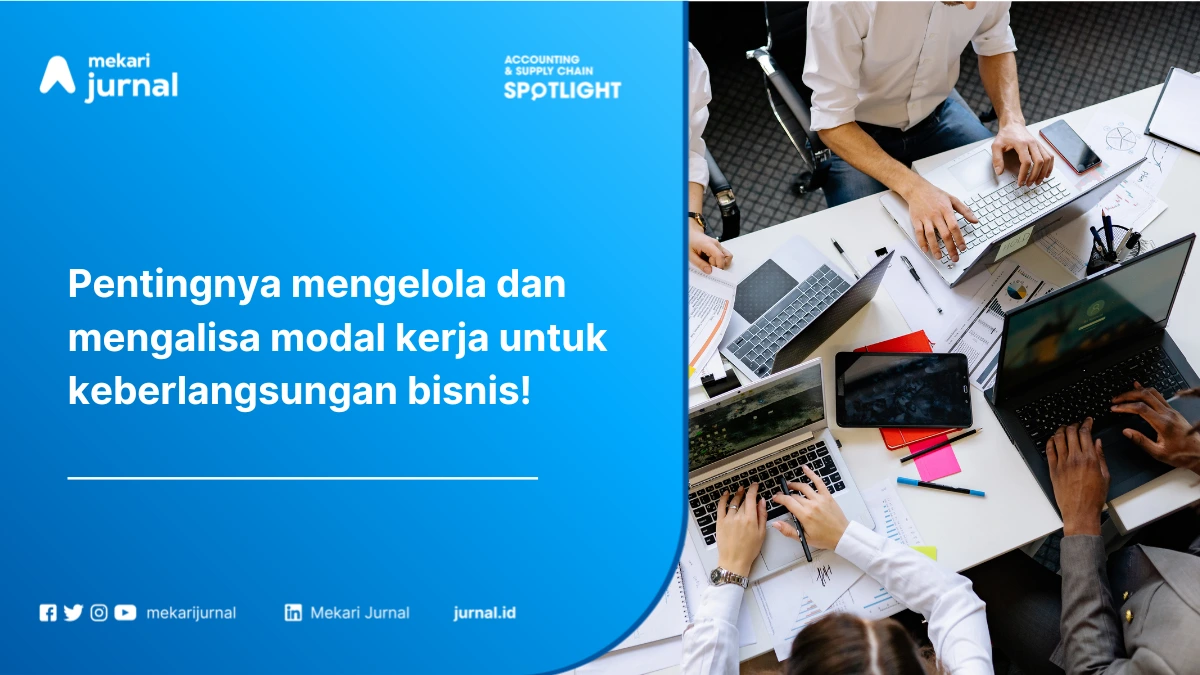 mekari jurnal

ACCOUNTING & SUPPLY CHAIN SPOTLIGHT

Pentingnya mengelola dan mengalisa modal kerja untuk keberlangsungan bisnis!

mekarijurnal

Mekari Jurnal

jurnal.id